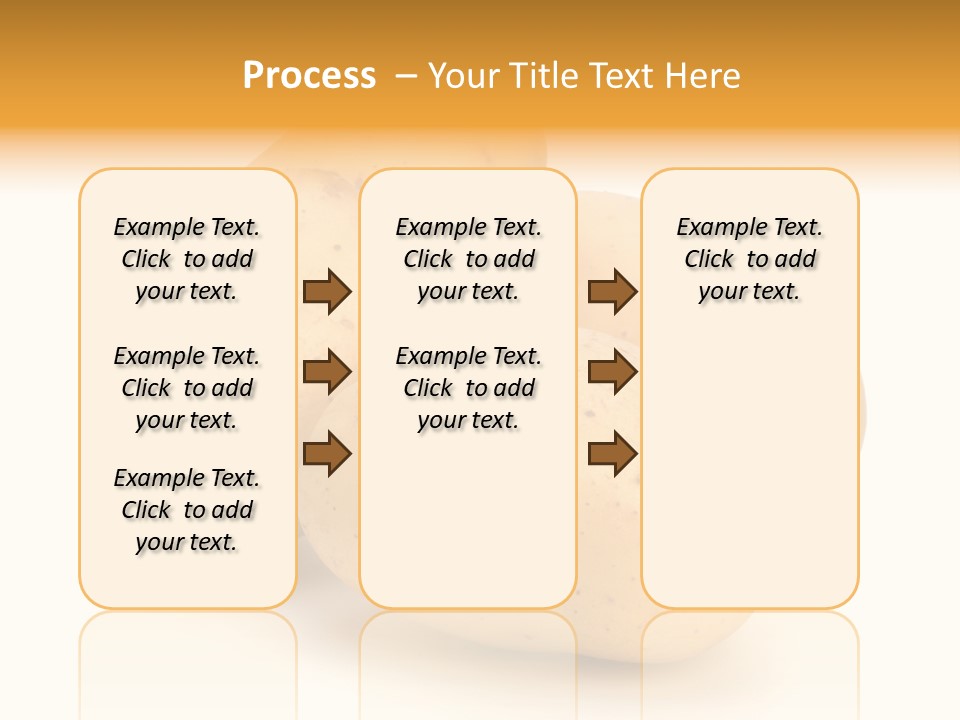 Process – Your Title Text Here

Example Text. Click to add your text.

Example Text. Click to add your text.

Example Text. Click to add your text.

Example Text. Click to add your text.

Example Text. Click to add your text.

Example Text. Click to add your text.